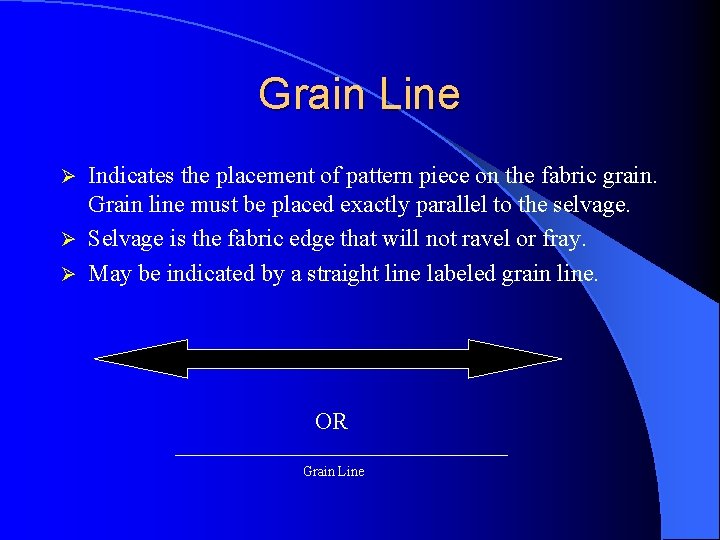 Grain Line

➢ Indicates the placement of pattern piece on the fabric grain. Grain line must be placed exactly parallel to the selvage.
➢ Selvage is the fabric edge that will not ravel or fray.
➢ May be indicated by a straight line labeled grain line.

OR

Grain Line